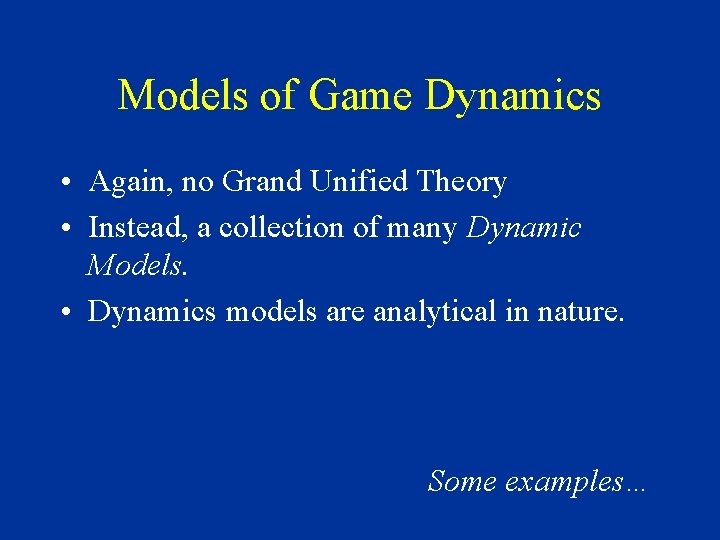 Models of Game Dynamics

• Again, no Grand Unified Theory
• Instead, a collection of many Dynamic Models.
• Dynamics models are analytical in nature.

Some examples…